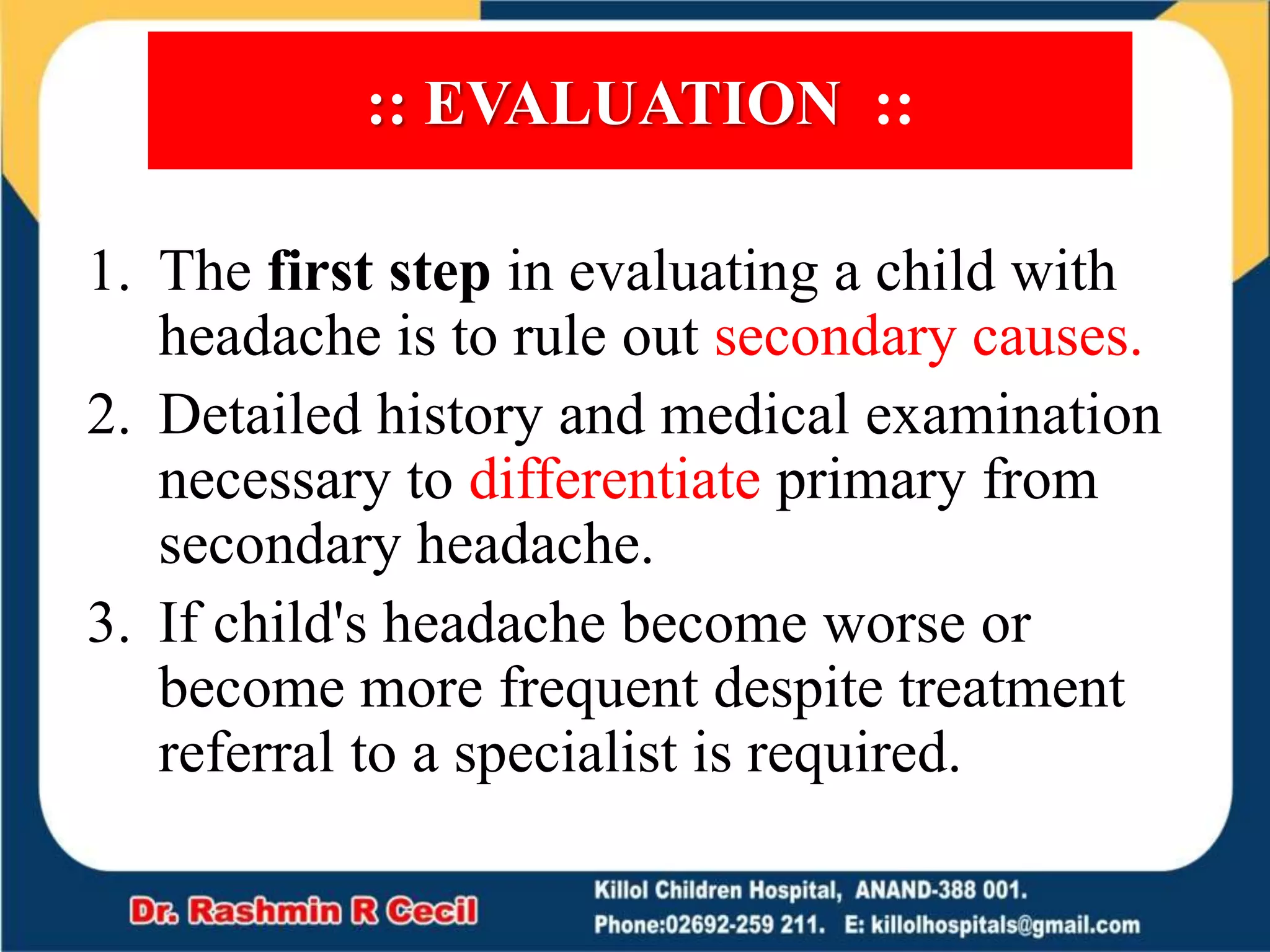 :: EVALUATION ::

1. The first step in evaluating a child with headache is to rule out secondary causes.
2. Detailed history and medical examination necessary to differentiate primary from secondary headache.
3. If child's headache become worse or become more frequent despite treatment referral to a specialist is required.

Dr. Rashmin R Cecil

Killol Children Hospital, ANAND-388 001.
Phone:02692-259 211. E: killolhospitals@gmail.com